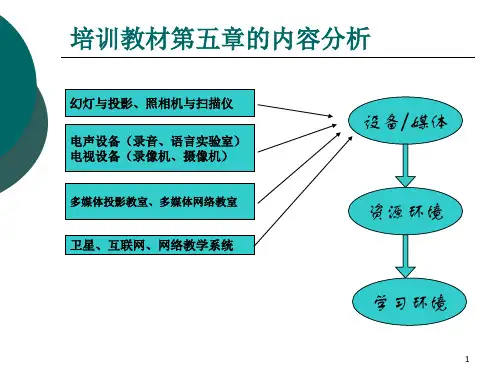 培训教材第五章的内容分析

幻灯与投影、照相机与扫描仪

电声设备（录音、语言实验室）
电视设备（录像机、摄像机）

多媒体投影教室、多媒体网络教室

卫星、互联网、网络教学系统

设备/媒体

资源环境

学习环境

1